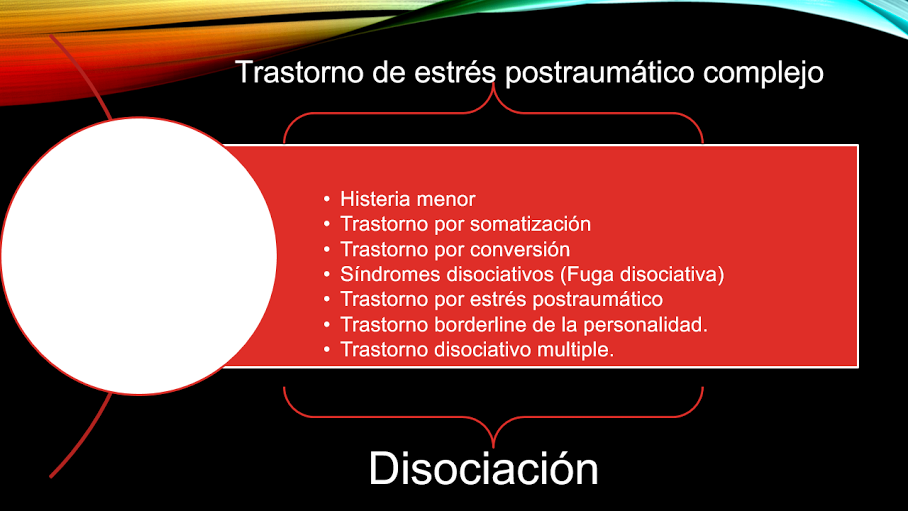 Trastorno de estrés postraumático complejo

• Histeria menor
• Trastorno por somatización
• Trastorno por conversión
• Síndromes disociativos (Fuga disociativa)
• Trastorno por estrés postraumático
• Trastorno borderline de la personalidad.
• Trastorno disociativo multiple.

Disociación